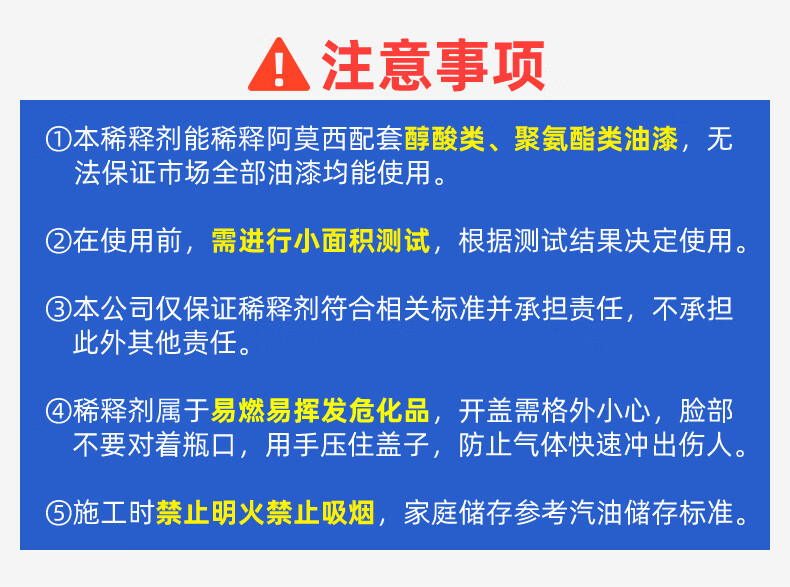 注意事项

①本稀释剂能稀释阿莫西配套醇酸类、聚氨酯类油漆，无法保证市场全部油漆均能使用。

②在使用前，需进行小面积测试，根据测试结果决定使用。

③本公司仅保证稀释剂符合相关标准并承担责任，不承担此外其他责任。

④稀释剂属于易燃易挥发危化品，开盖需格外小心，脸部不要对着瓶口，用手压住盖子，防止气体快速冲出伤人。

⑤施工时禁止明火禁止吸烟，家庭储存参考汽油储存标准。